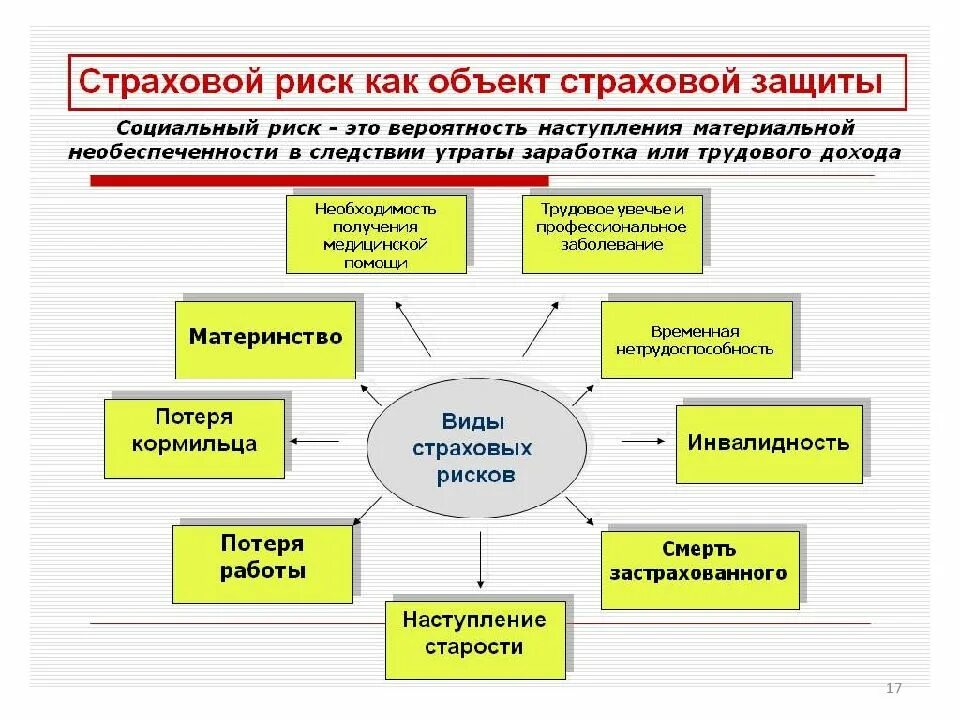 Страховой риск как объект страховой защиты

Социальный риск - это вероятность наступления материальной необеспеченности в следствии утраты заработка или трудового дохода

Необходимость получения медицинской помощи

Трудовое увечье и профессиональное заболевание

Материнство

Временная нетрудоспособность

Потеря кормильца

Виды страховых рисков

Инвалидность

Потеря работы

Смерть застрахованного

Наступление старости

17